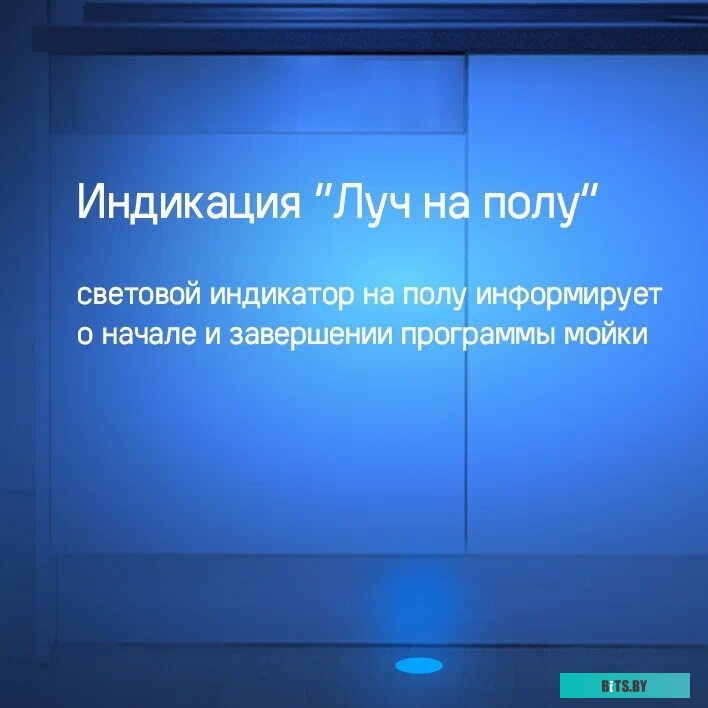 Индикация "Луч на полу"

световой индикатор на полу информирует о начале и завершении программы мойки

BITS.BY